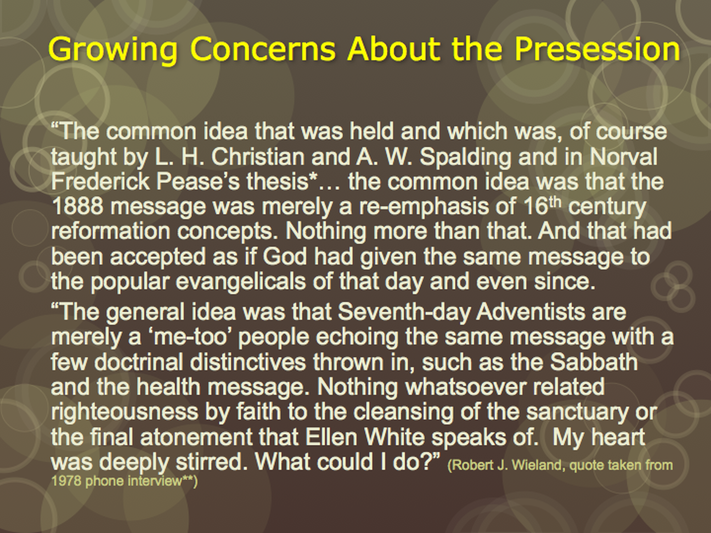 Growing Concerns About the Presession

“The common idea that was held and which was, of course taught by L. H. Christian and A. W. Spalding and in Norval Frederick Pease’s thesis*… the common idea was that the 1888 message was merely a re-emphasis of 16$^{th}$ century reformation concepts. Nothing more than that. And that had been accepted as if God had given the same message to the popular evangelicals of that day and even since.

“The general idea was that Seventh-day Adventists are merely a ‘me-too’ people echoing the same message with a few doctrinal distinctives thrown in, such as the Sabbath and the health message. Nothing whatsoever related righteousness by faith to the cleansing of the sanctuary or the final atonement that Ellen White speaks of. My heart was deeply stirred. What could I do?” (Robert J. Wieland, quote taken from 1978 phone interview**)